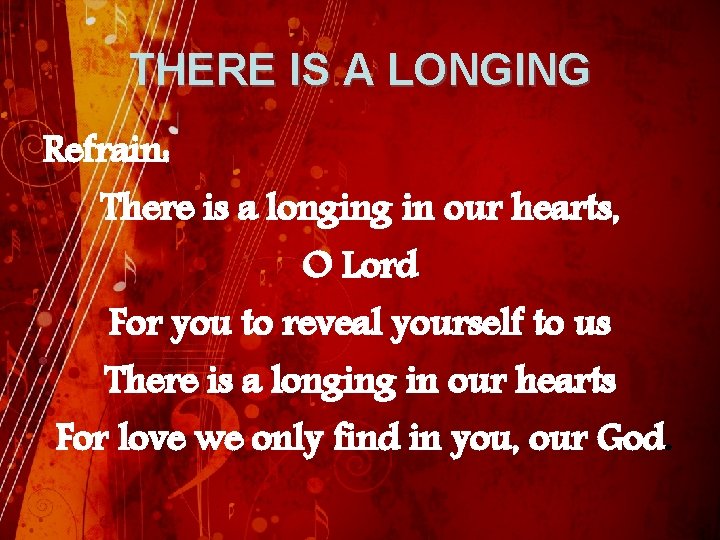 THERE IS A LONGING

Refrain:

There is a longing in our hearts,
O Lord
For you to reveal yourself to us
There is a longing in our hearts
For love we only find in you, our God.